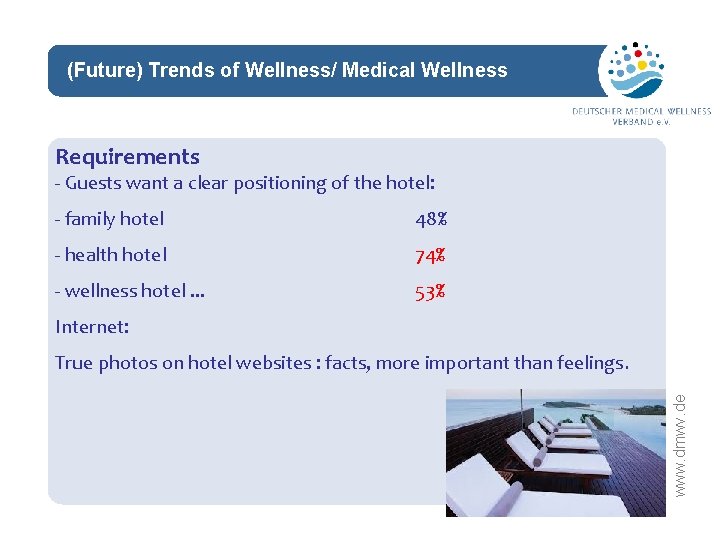 (Future) Trends of Wellness/ Medical Wellness

DEUTSCHER MEDICAL WELLNESS VERBAND e.V.

Requirements
- Guests want a clear positioning of the hotel:

- family hotel 48%

- health hotel 74%

- wellness hotel ... 53%

Internet:

True photos on hotel websites : facts, more important than feelings.

www.dmwv.de